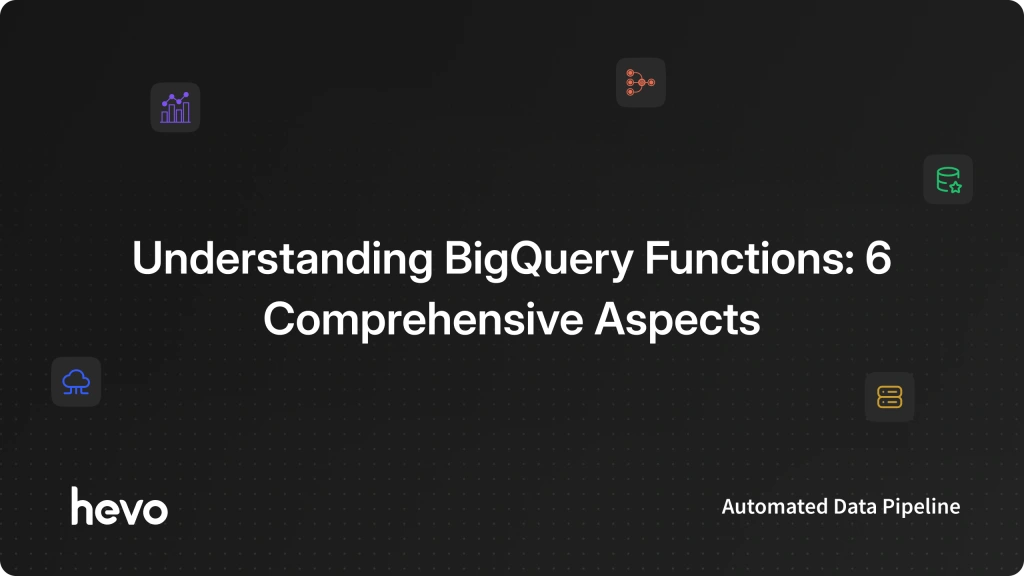 Understanding BigQuery Functions: 6 Comprehensive Aspects

hevo

Automated Data Pipeline